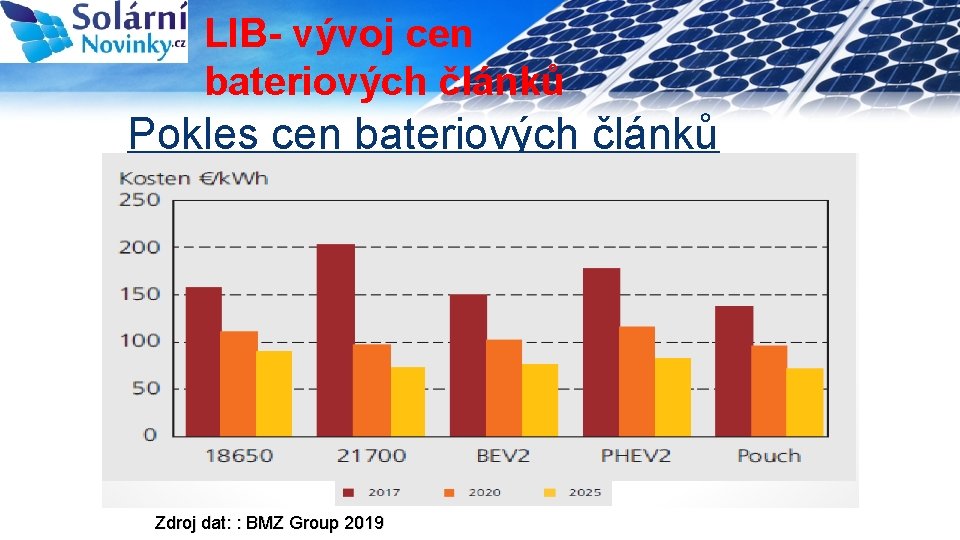 Solární Novinky.cz

LIB- vývoj cen bateriových článků

Pokles cen bateriových článků

Kosten €/kWh

250
200
150
100
50
0

18650 21700 BEV2 PHEV2 Pouch

2017 2020 2025

Zdroj dat: : BMZ Group 2019